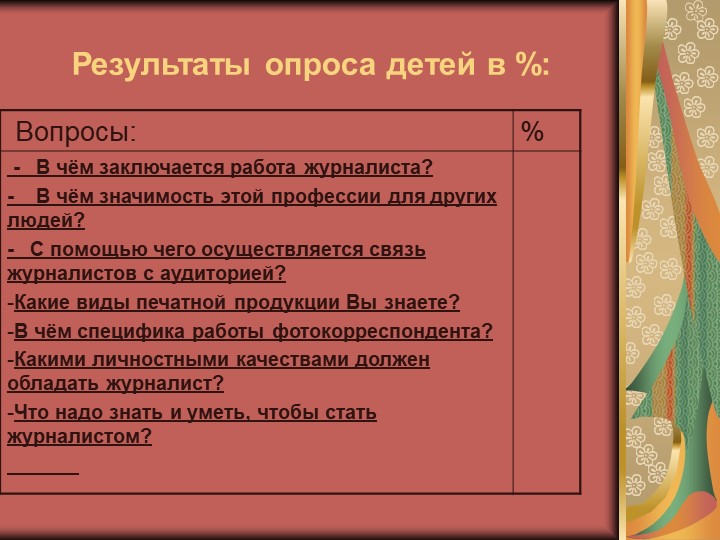 Результаты опроса детей в %:

| Вопросы: | % |
|---|---|
| - В чём заключается работа журналиста?<br>- В чём значимость этой профессии для других людей?<br>- С помощью чего осуществляется связь журналистов с аудиторией?<br>-Какие виды печатной продукции Вы знаете?<br>-В чём специфика работы фотокорреспондента?<br>-Какими личностными качествами должен обладать журналист?<br>-Что надо знать и уметь, чтобы стать журналистом? | |